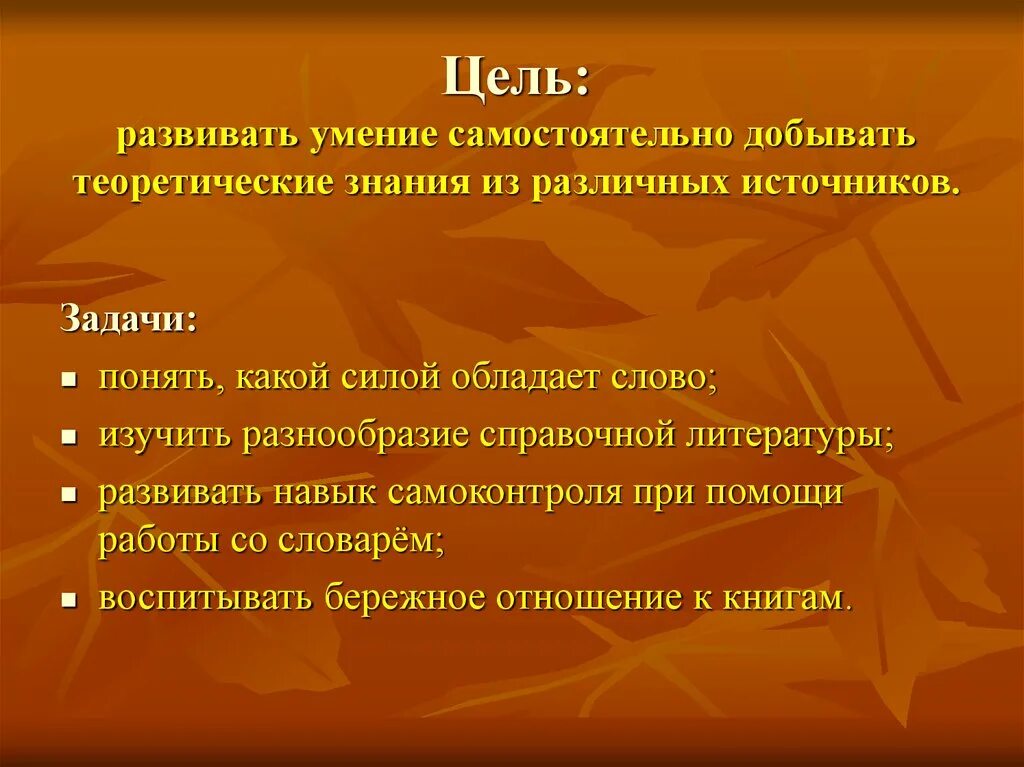 Цель:
развивать умение самостоятельно добывать теоретические знания из различных источников.

Задачи:
- понять, какой силой обладает слово;
- изучить разнообразие справочной литературы;
- развивать навык самоконтроля при помощи работы со словарём;
- воспитывать бережное отношение к книгам.